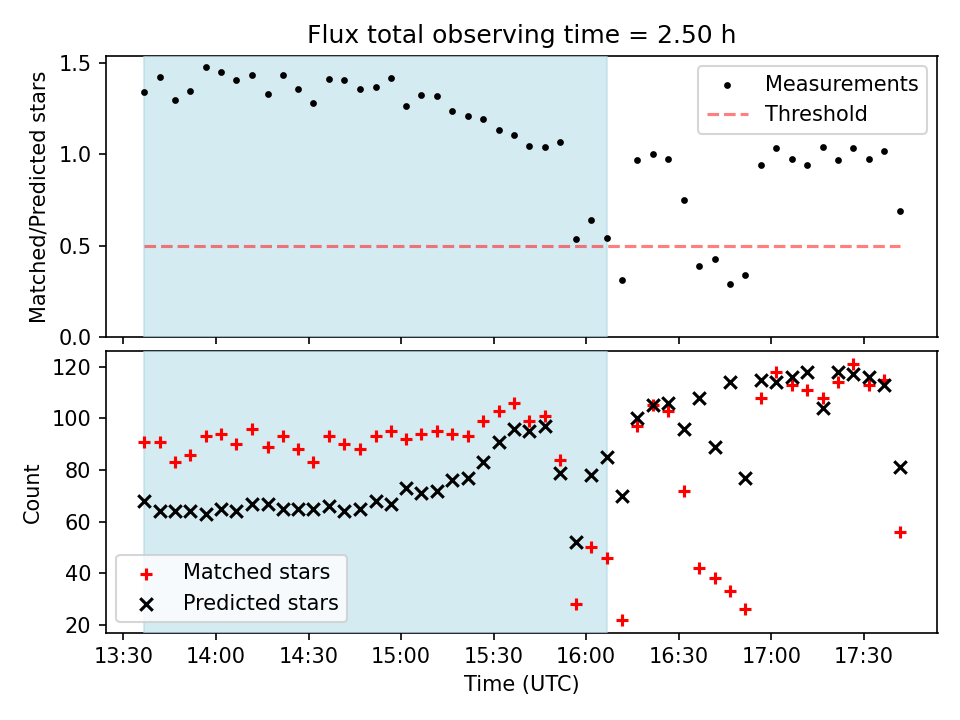 Flux total observing time = 2.50 h

Matched/Predicted stars

1.5
1.0
0.5
0.0

Measurements
Threshold

Count

120
100
80
60
40
20

Matched stars
Predicted stars

13:30
14:00
14:30
15:00
15:30
16:00
16:30
17:00
17:30

Time (UTC)